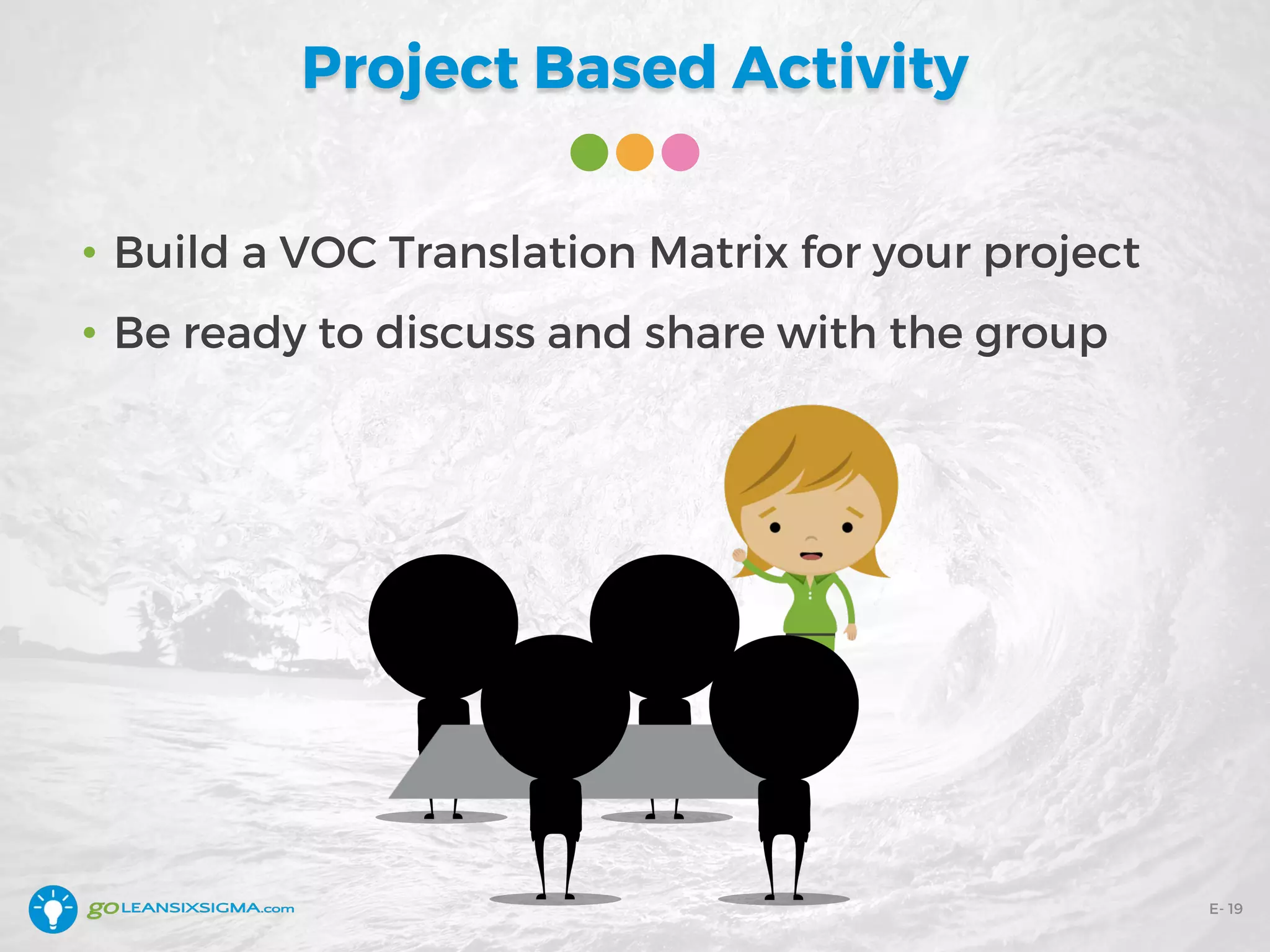 Project Based Activity

• Build a VOC Translation Matrix for your project

• Be ready to discuss and share with the group

goLEANSIXSIGMA.com

E- 19